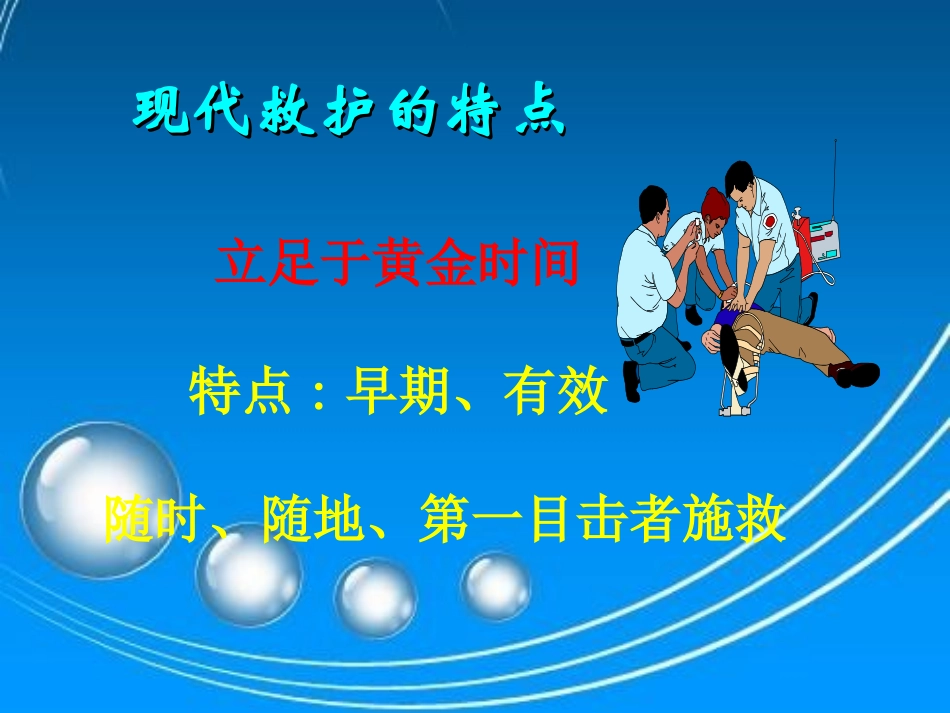 现代救护的特点

立足于黄金时间

特点：早期、有效

随时、随地、第一目击者施救